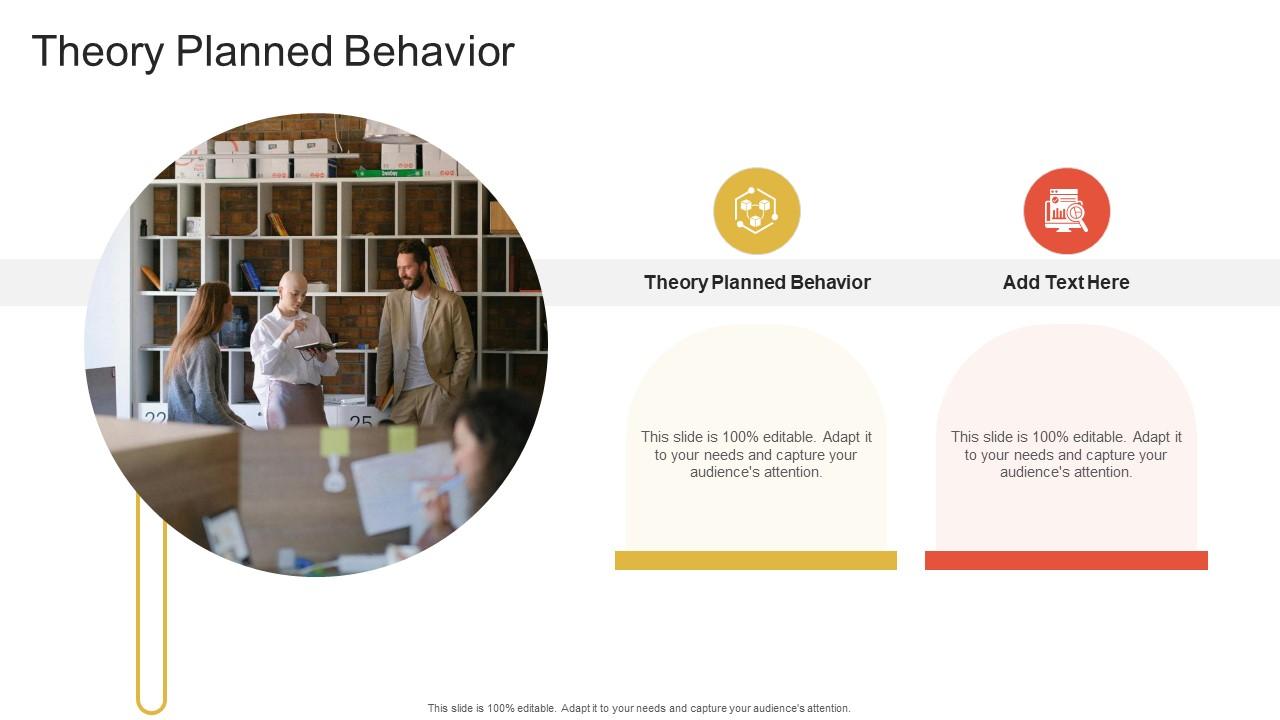 Theory Planned Behavior

Theory Planned Behavior

This slide is 100% editable. Adapt it to your needs and capture your audience's attention.

Add Text Here

This slide is 100% editable. Adapt it to your needs and capture your audience's attention.

This slide is 100% editable. Adapt it to your needs and capture your audience's attention.